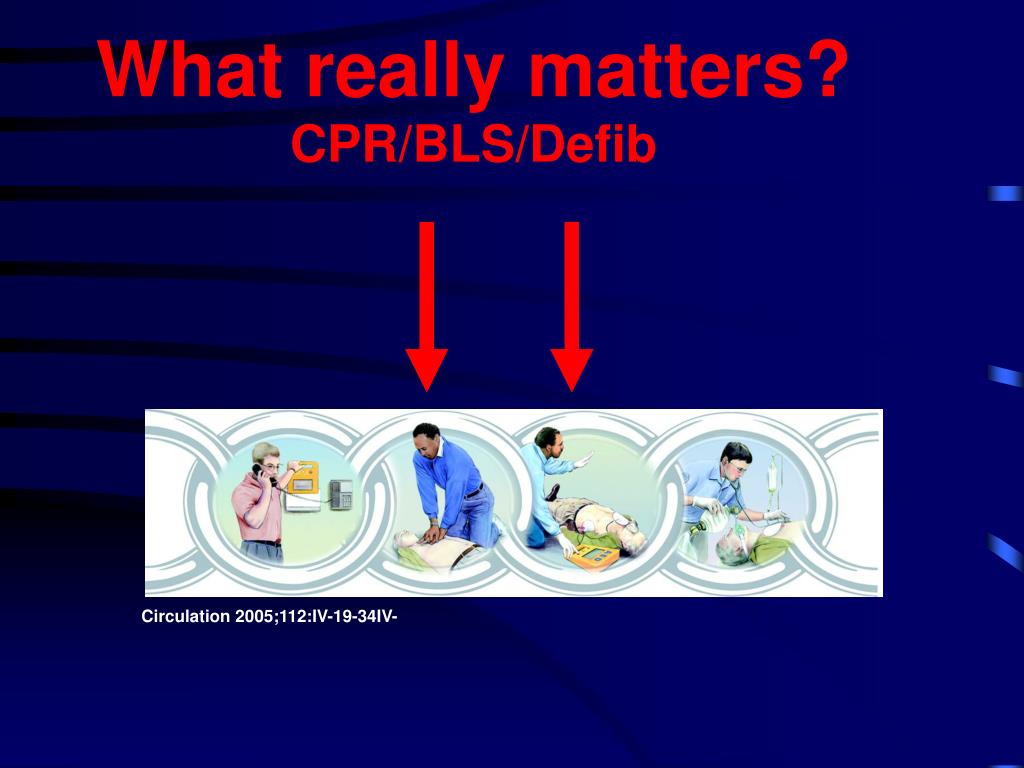 What really matters?
CPR/BLS/Defib

Circulation 2005;112:IV-19-34IV-